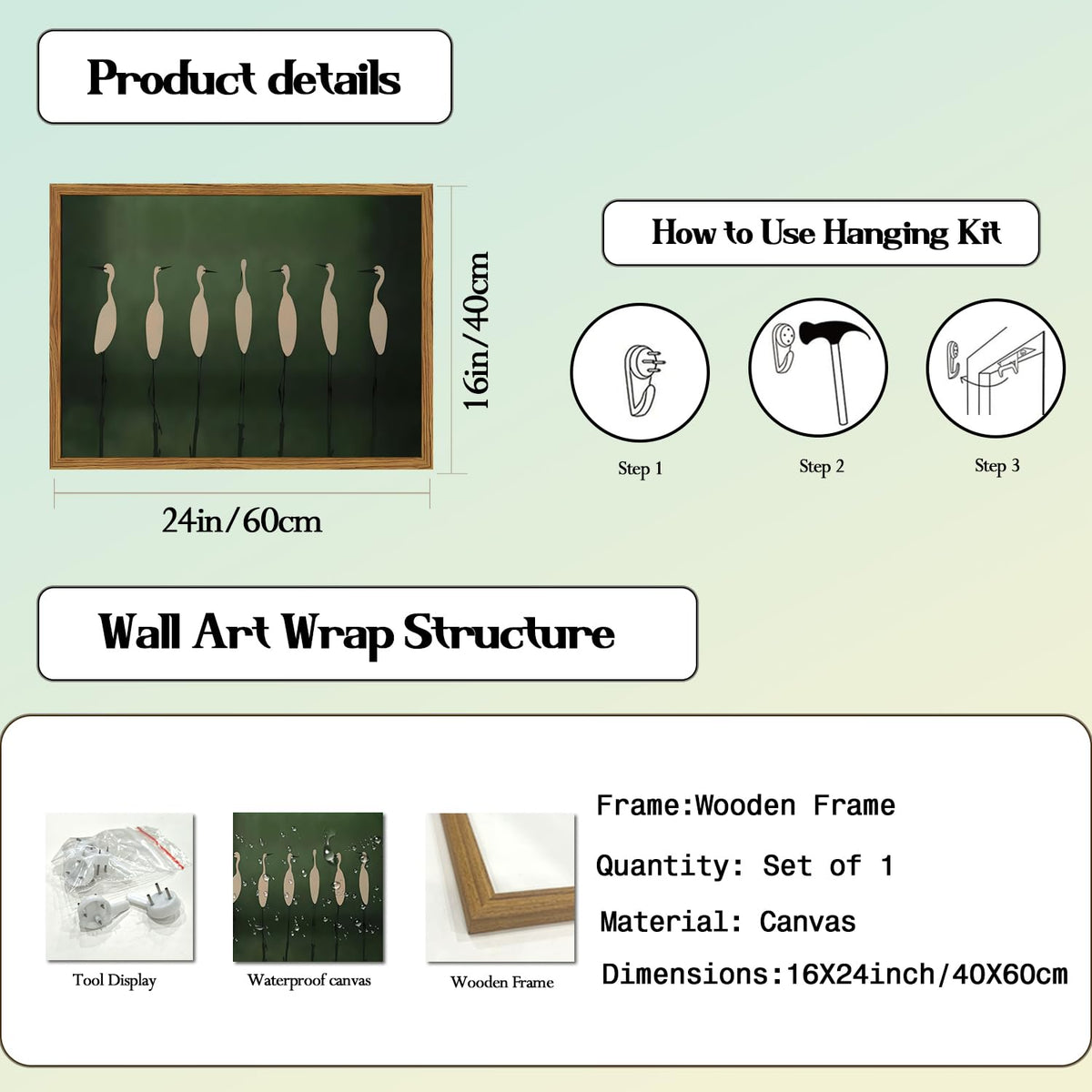 Product details

16in/40cm

24in/60cm

How to Use Hanging Kit

Step 1

Step 2

Step 3

Wall Art Wrap Structure

Tool Display

Waterproof canvas

Wooden Frame

Frame:Wooden Frame

Quantity: Set of 1

Material: Canvas

Dimensions:16X24inch/40X60cm